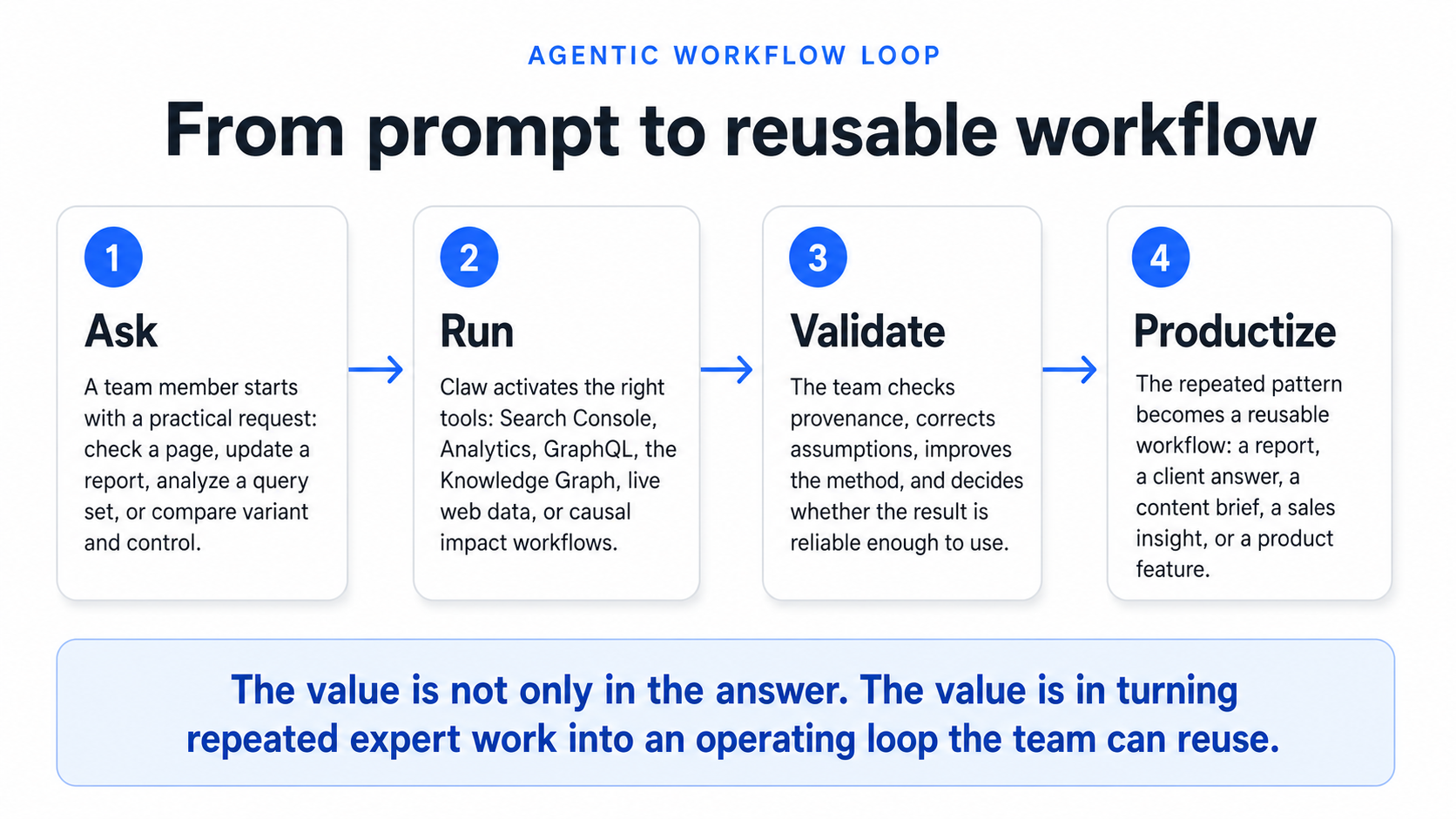 AGENTIC WORKFLOW LOOP

From prompt to reusable workflow

1

Ask

A team member starts with a practical request: check a page, update a report, analyze a query set, or compare variant and control.

2

Run

Claw activates the right tools: Search Console, Analytics, GraphQL, the Knowledge Graph, live web data, or causal impact workflows.

3

Validate

The team checks provenance, corrects assumptions, improves the method, and decides whether the result is reliable enough to use.

4

Productize

The repeated pattern becomes a reusable workflow: a report, a client answer, a content brief, a sales insight, or a product feature.

The value is not only in the answer. The value is in turning repeated expert work into an operating loop the team can reuse.